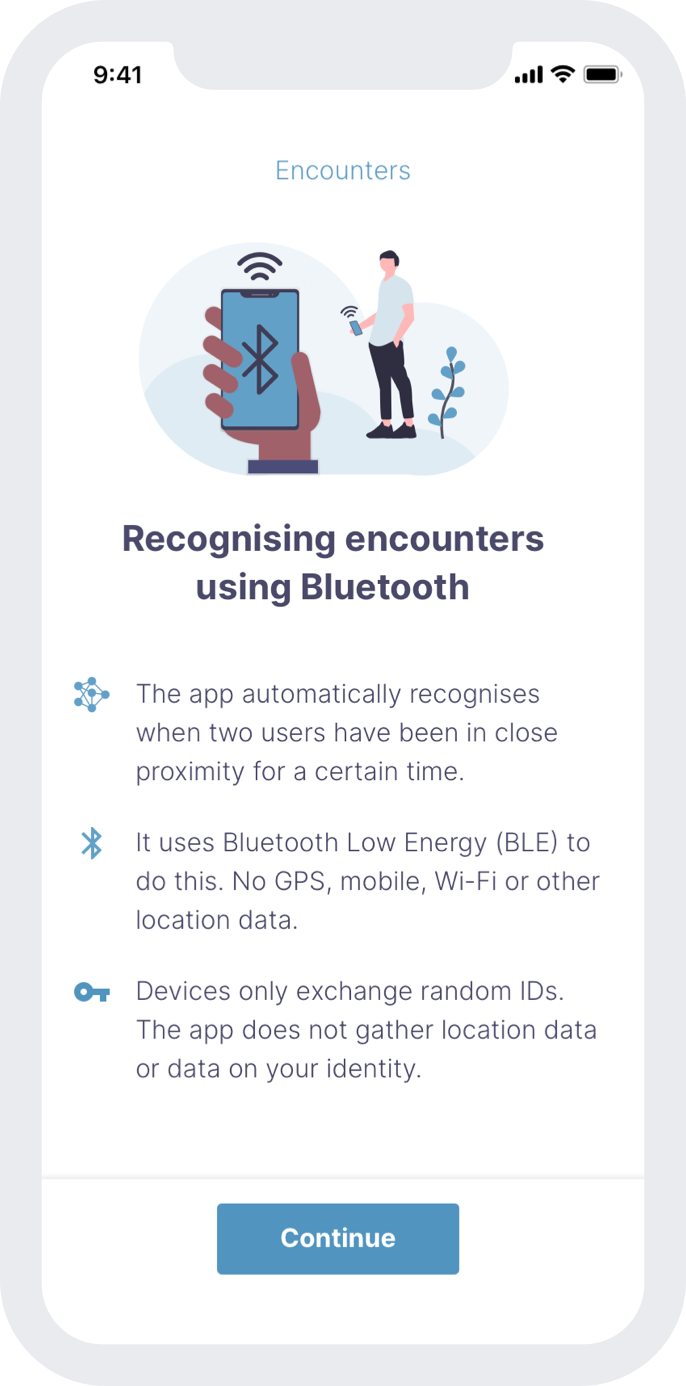 9:41

Encounters

Recognising encounters using Bluetooth

The app automatically recognises when two users have been in close proximity for a certain time.

It uses Bluetooth Low Energy (BLE) to do this. No GPS, mobile, Wi-Fi or other location data.

Devices only exchange random IDs. The app does not gather location data or data on your identity.

Continue